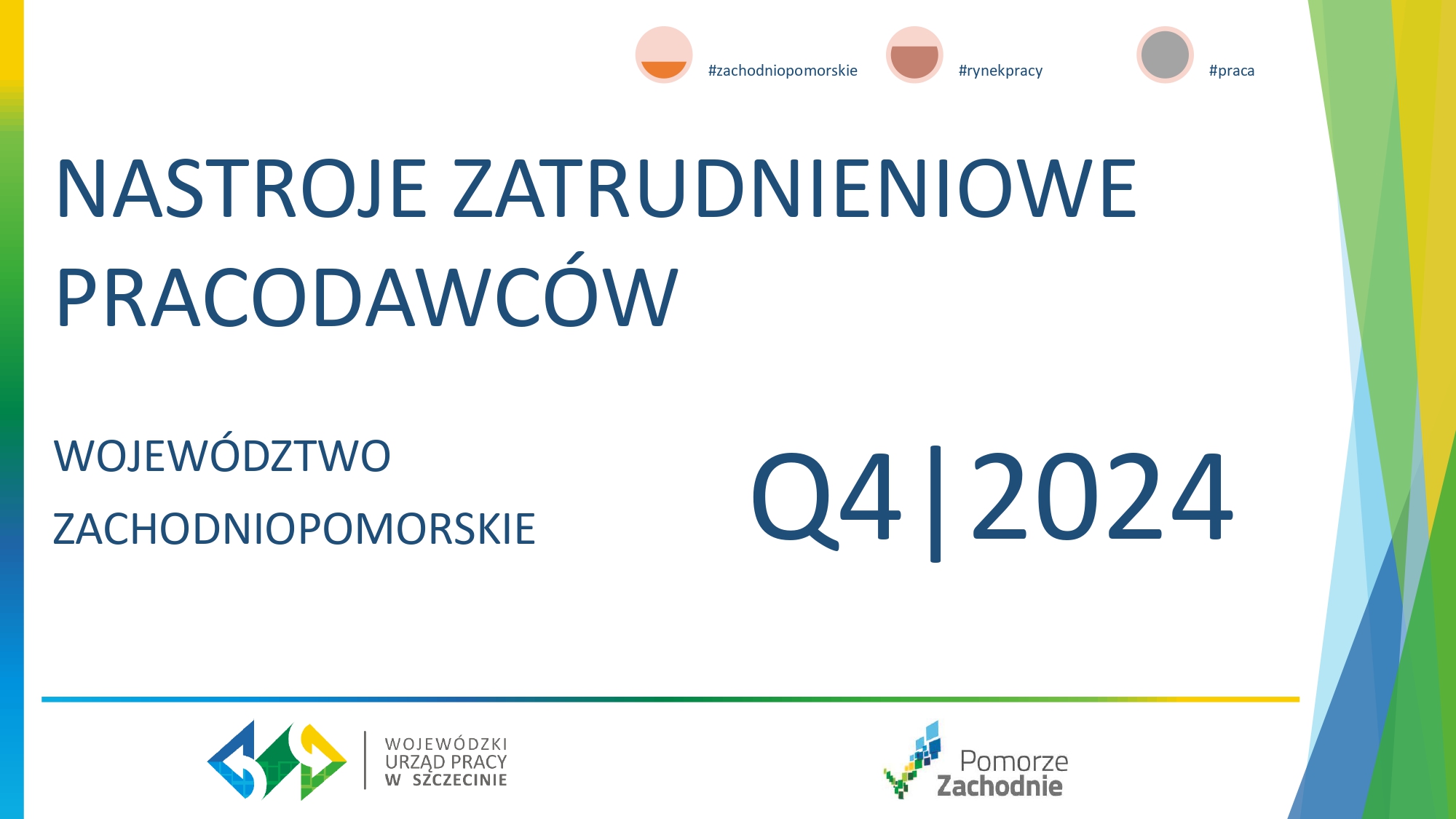 #zachodniopomorskie #rynekpracy #praca

NASTROJE ZATRUDNIENIOWE PRACODAWCÓW

WOJEWÓDZTWO ZACHODNIOPOMORSKIE

Q4|2024

WOJEWÓDZKI URZĄD PRACY W SZCZECINIE

Pomorze Zachodnie